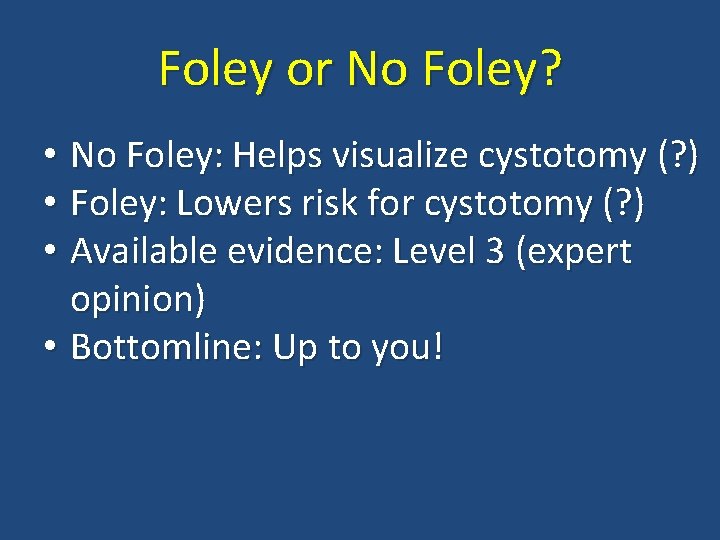 Foley or No Foley?

• No Foley: Helps visualize cystotomy (?)
• Foley: Lowers risk for cystotomy (?)
• Available evidence: Level 3 (expert opinion)
• Bottomline: Up to you!